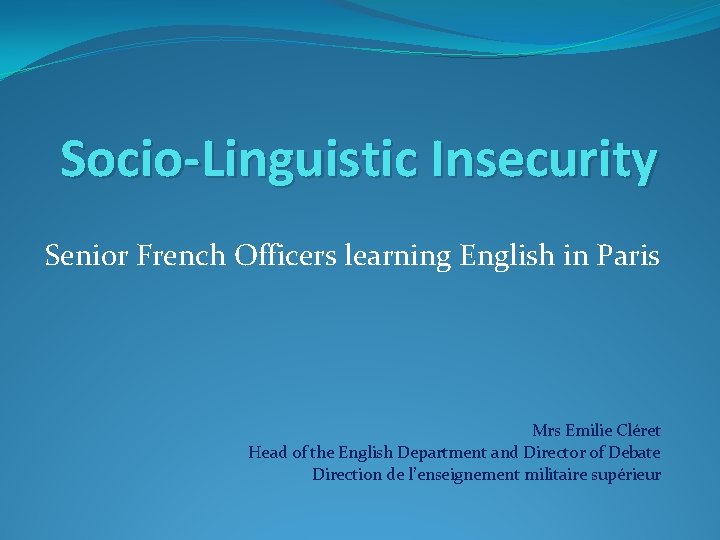 Socio-Linguistic Insecurity

Senior French Officers learning English in Paris

Mrs Emilie Cléret
Head of the English Department and Director of Debate
Direction de l'enseignement militaire supérieur